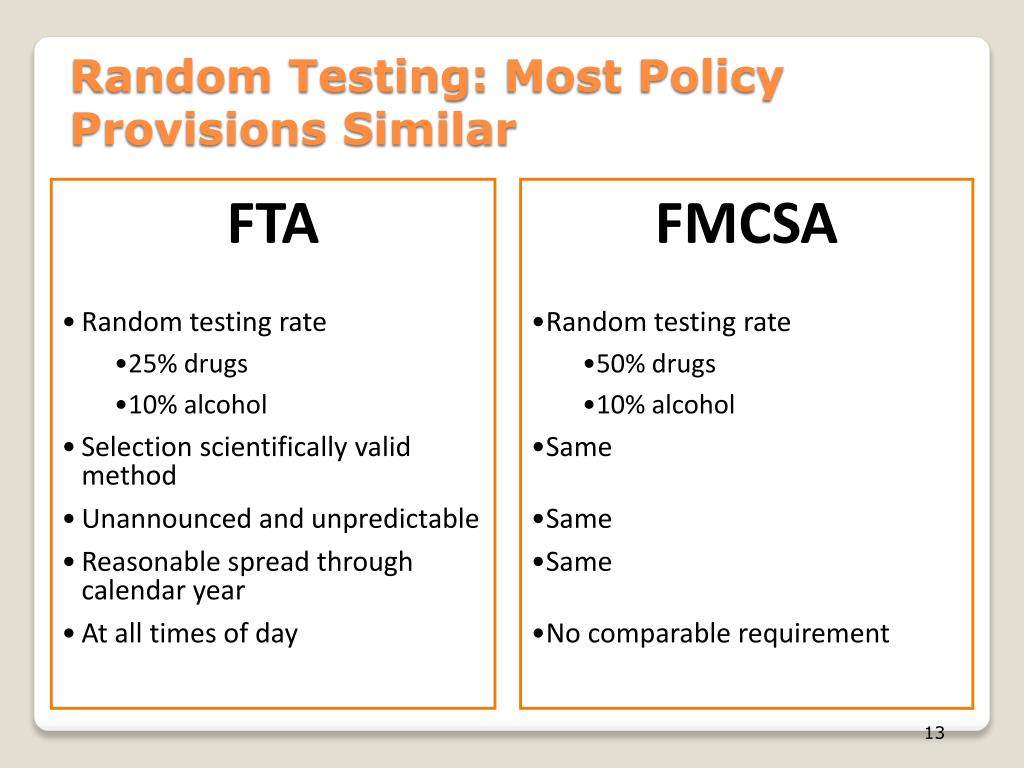 Random Testing: Most Policy Provisions Similar

FTA

• Random testing rate
•25% drugs
•10% alcohol
• Selection scientifically valid method
• Unannounced and unpredictable
• Reasonable spread through calendar year
• At all times of day

FMCSA

•Random testing rate
•50% drugs
•10% alcohol
•Same
•Same
•Same
•No comparable requirement

13